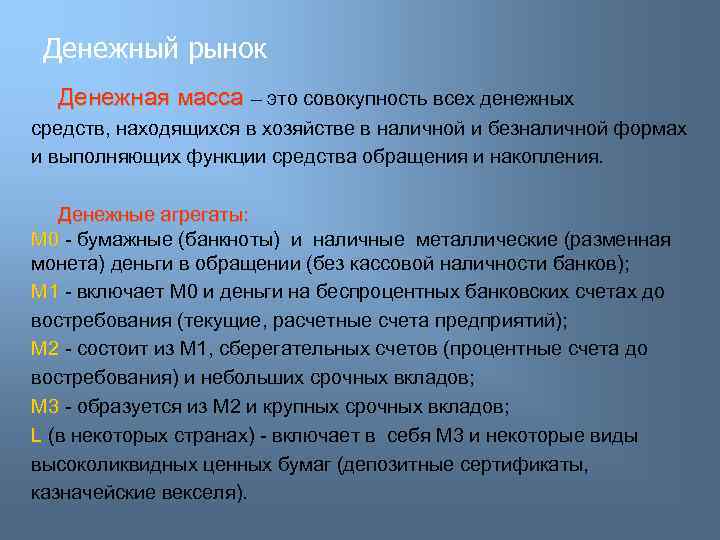 Денежный рынок

Денежная масса – это совокупность всех денежных средств, находящихся в хозяйстве в наличной и безналичной формах и выполняющих функции средства обращения и накопления.

Денежные агрегаты:
М0 - бумажные (банкноты) и наличные металлические (разменная монета) деньги в обращении (без кассовой наличности банков);
М1 - включает М0 и деньги на беспроцентных банковских счетах до востребования (текущие, расчетные счета предприятий);
М2 - состоит из М1, сберегательных счетов (процентные счета до востребования) и небольших срочных вкладов;
М3 - образуется из М2 и крупных срочных вкладов;
L (в некоторых странах) - включает в себя М3 и некоторые виды высоколиквидных ценных бумаг (депозитные сертификаты, казначейские векселя).